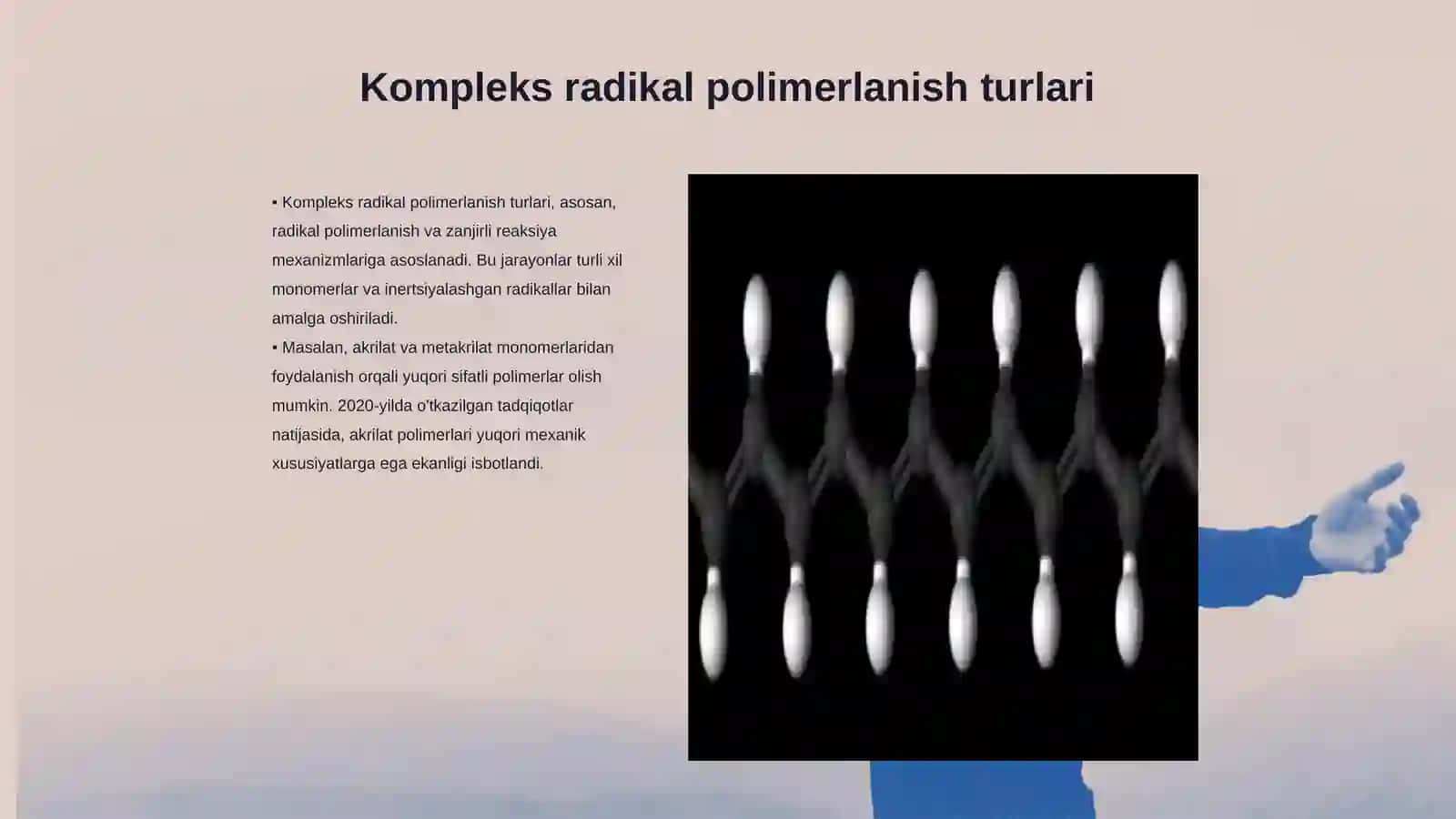 Kompleks radikal polimerlanish turlari

▪ Kompleks radikal polimerlanish turlari, asosan, radikal polimerlanish va zanjirli reaksiya mexanizmlariga asoslanadi. Bu jarayonlar turli xil monomerlar va inertsiyalashgan radikallar bilan amalga oshiriladi.
▪ Masalan, akrilat va metakrilat monomerlaridan foydalanish orqali yuqori sifatli polimerlar olish mumkin. 2020-yilda o'tkazilgan tadqiqotlar natijasida, akrilat polimerlari yuqori mexanik xususiyatlarga ega ekanligi isbotlandi.